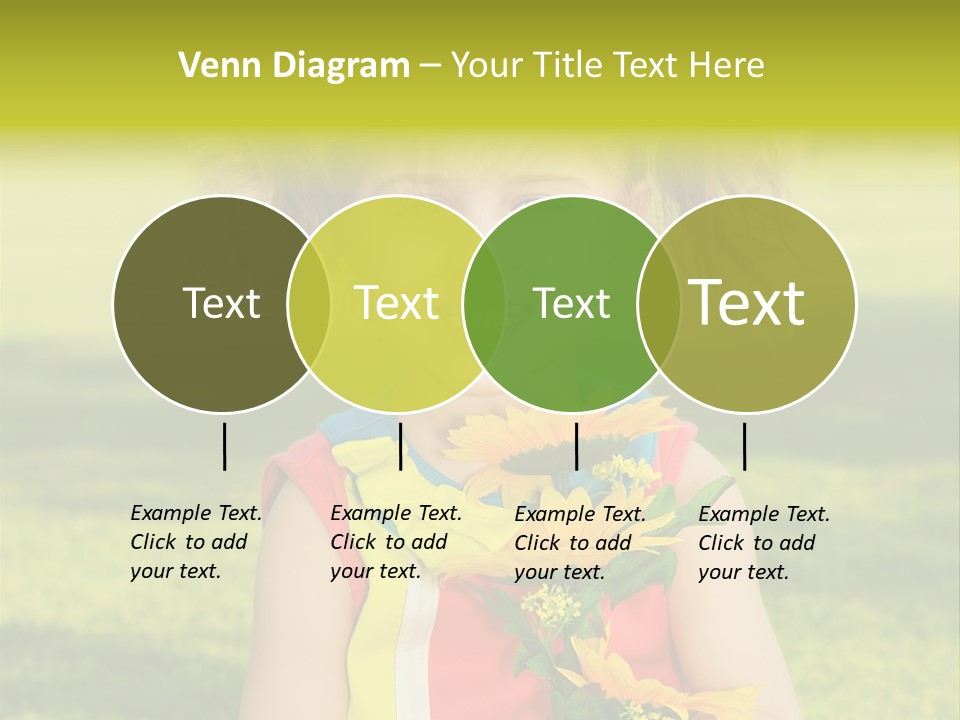 Venn Diagram – Your Title Text Here

Text

Text

Text

Text

Example Text. Click to add your text.

Example Text. Click to add your text.

Example Text. Click to add your text.

Example Text. Click to add your text.